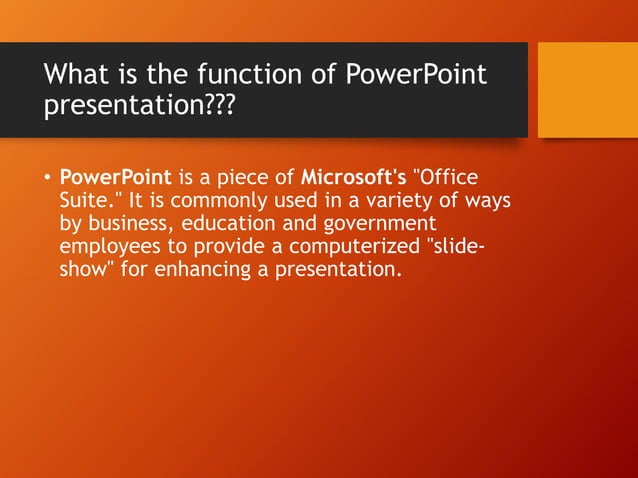 What is the function of PowerPoint presentation???

• PowerPoint is a piece of Microsoft's "Office Suite." It is commonly used in a variety of ways by business, education and government employees to provide a computerized "slide-show" for enhancing a presentation.